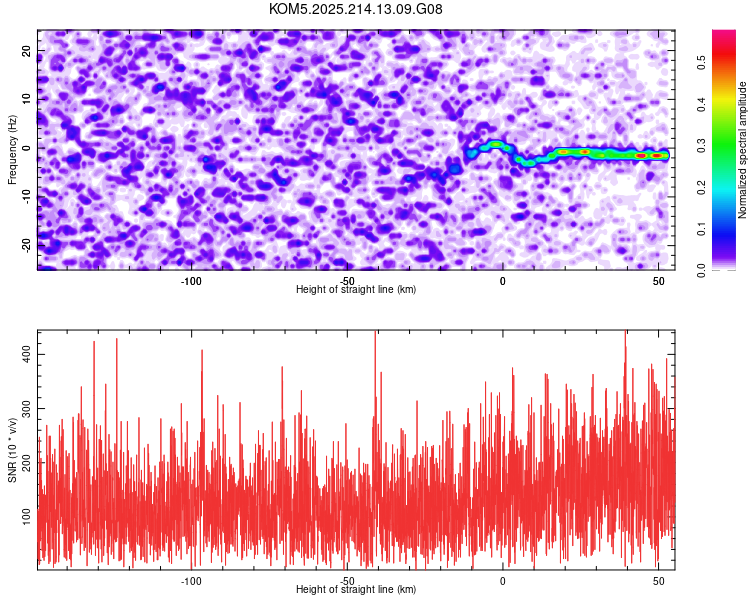 KOM5.2025.214.13.09.G08

Frequency (Hz)
20
10
0
-10
-20
-100
-50
0
50
Height of straight line (km)

Normalized spectral amplitude
0.0
0.1
0.2
0.3
0.4
0.5

SNR (10 * v/v)
400
300
200
100
-100
-50
0
50
Height of straight line (km)